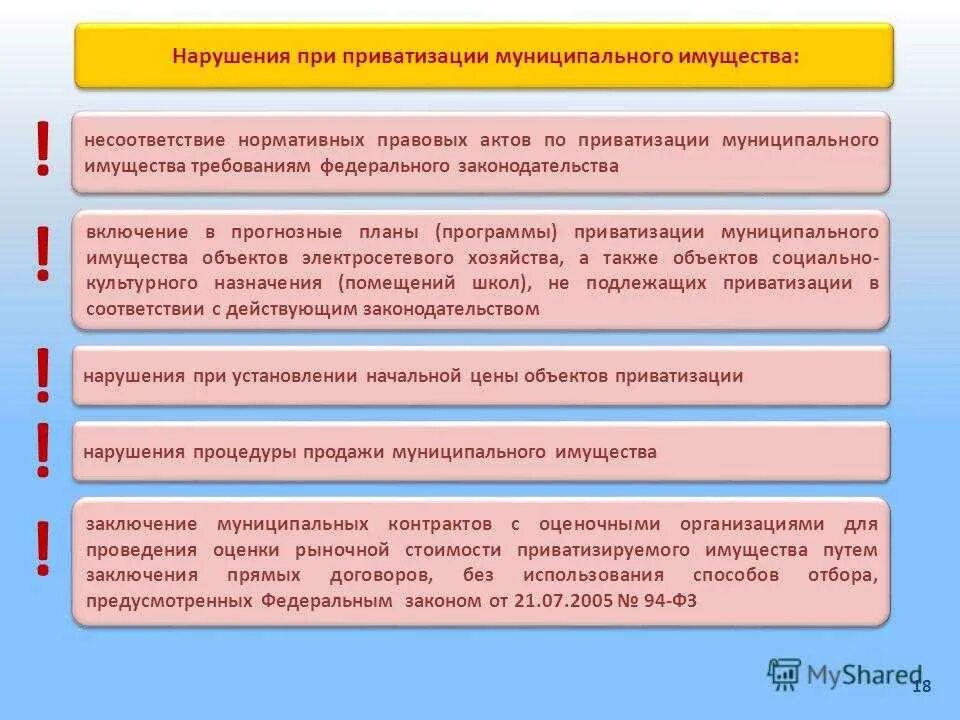 Нарушения при приватизации муниципального имущества:

!

несоответствие нормативных правовых актов по приватизации муниципального имущества требованиям федерального законодательства

!

включение в прогнозные планы (программы) приватизации муниципального имущества объектов электросетевого хозяйства, а также объектов социально-культурного назначения (помещений школ), не подлежащих приватизации в соответствии с действующим законодательством

!

нарушения при установлении начальной цены объектов приватизации

!

нарушения процедуры продажи муниципального имущества

!

заключение муниципальных контрактов с оценочными организациями для проведения оценки рыночной стоимости приватизируемого имущества путем заключения прямых договоров, без использования способов отбора, предусмотренных Федеральным законом от 21.07.2005 № 94-ФЗ

MyShared

18